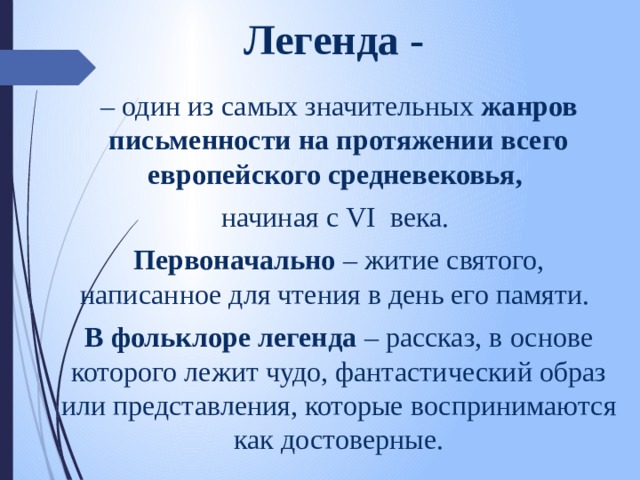 Легенда -

– один из самых значительных жанров письменности на протяжении всего европейского средневековья,

начиная с VI века.

Первоначально – житие святого, написанное для чтения в день его памяти.

В фольклоре легенда – рассказ, в основе которого лежит чудо, фантастический образ или представления, которые воспринимаются как достоверные.